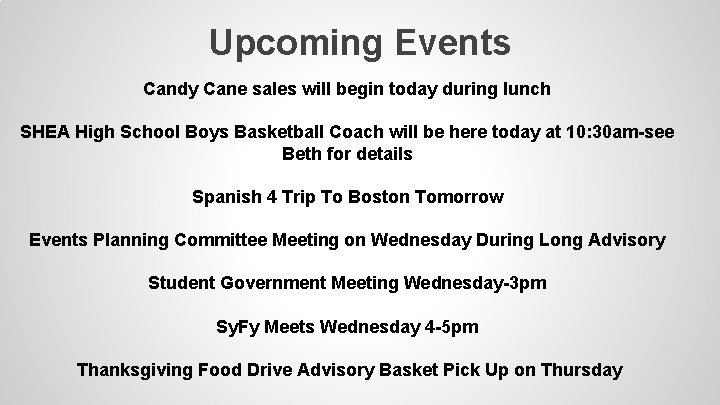 Upcoming Events

Candy Cane sales will begin today during lunch

SHEA High School Boys Basketball Coach will be here today at 10:30am-see Beth for details

Spanish 4 Trip To Boston Tomorrow

Events Planning Committee Meeting on Wednesday During Long Advisory

Student Government Meeting Wednesday-3pm

SyFy Meets Wednesday 4-5pm

Thanksgiving Food Drive Advisory Basket Pick Up on Thursday